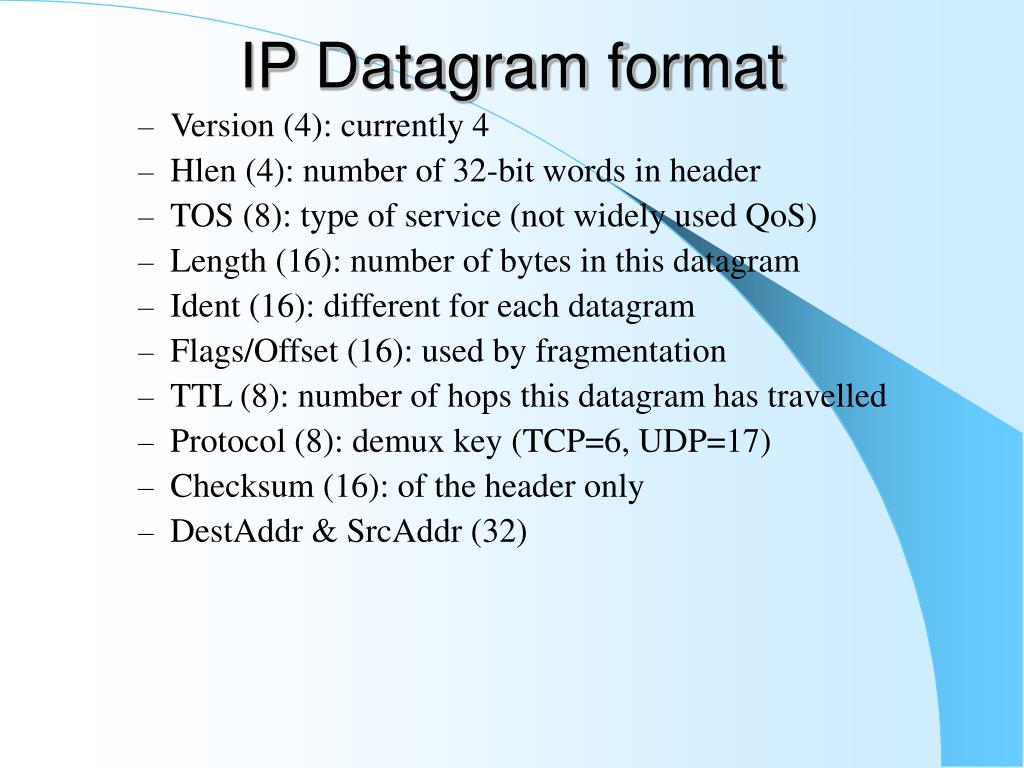 IP Datagram format

– Version (4): currently 4
– Hlen (4): number of 32-bit words in header
– TOS (8): type of service (not widely used QoS)
– Length (16): number of bytes in this datagram
– Ident (16): different for each datagram
– Flags/Offset (16): used by fragmentation
– TTL (8): number of hops this datagram has travelled
– Protocol (8): demux key (TCP=6, UDP=17)
– Checksum (16): of the header only
– DestAddr & SrcAddr (32)